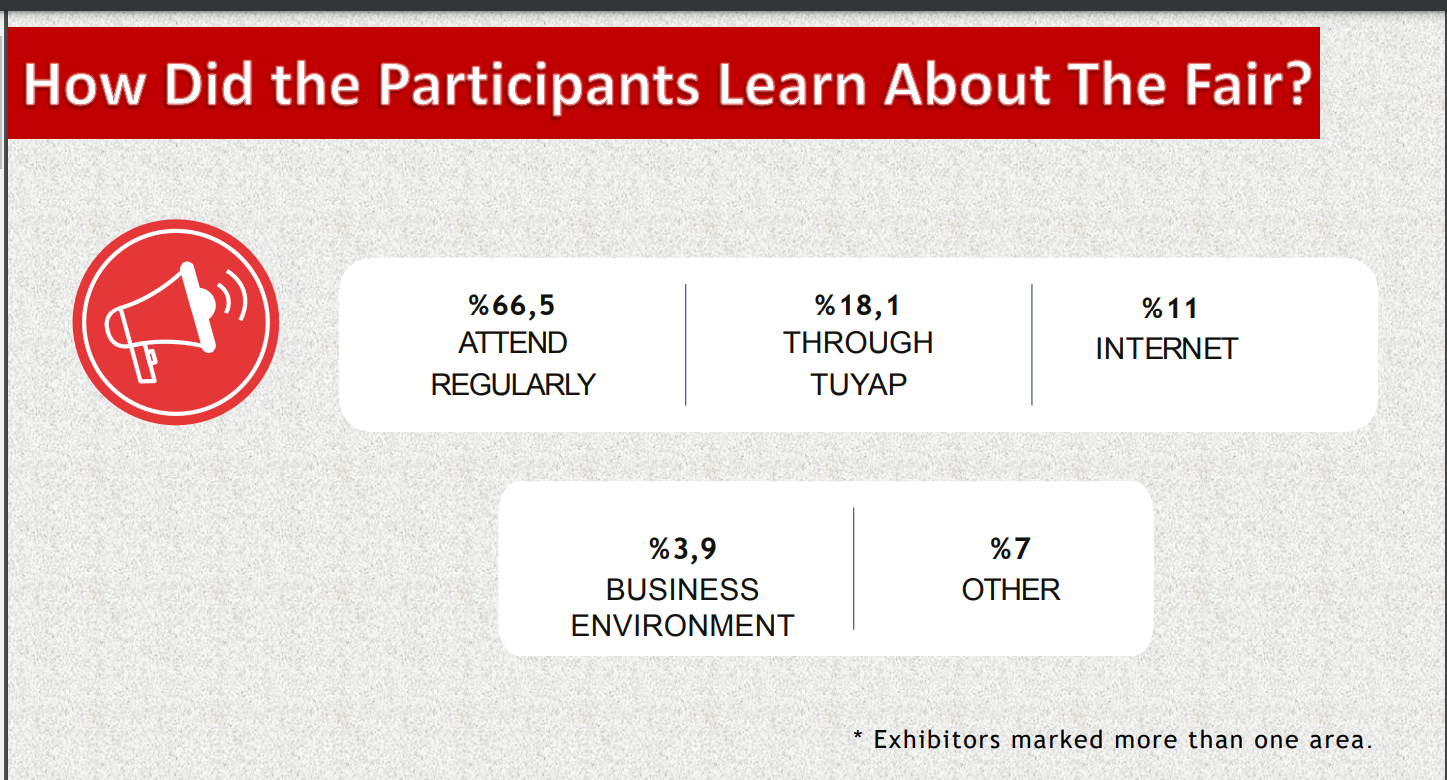 How Did the Participants Learn About The Fair?

%66,5
ATTEND REGULARLY

%18,1
THROUGH TUYAP

%11
INTERNET

%3,9
BUSINESS ENVIRONMENT

%7
OTHER

* Exhibitors marked more than one area.